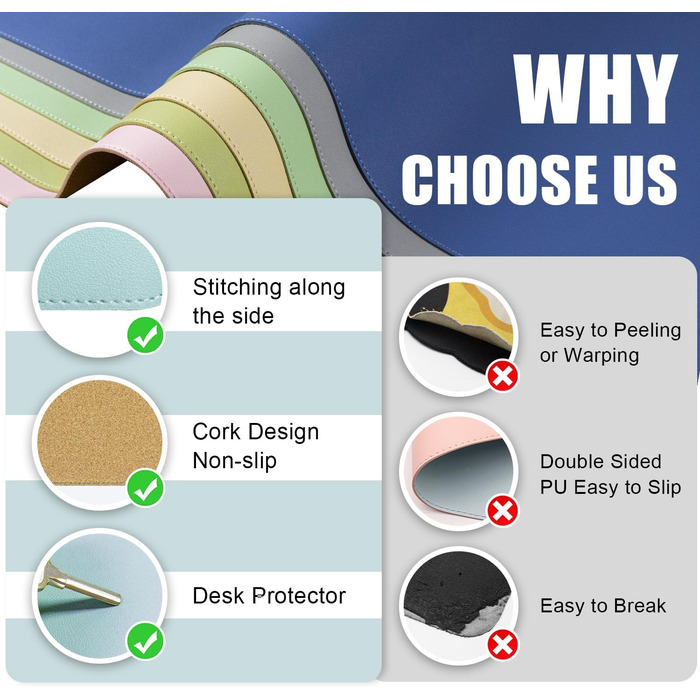 WHY CHOOSE US

Stitching along the side

Cork Design Non-slip

Desk Protector

Easy to Peeling or Warping

Double Sided PU Easy to Slip

Easy to Break